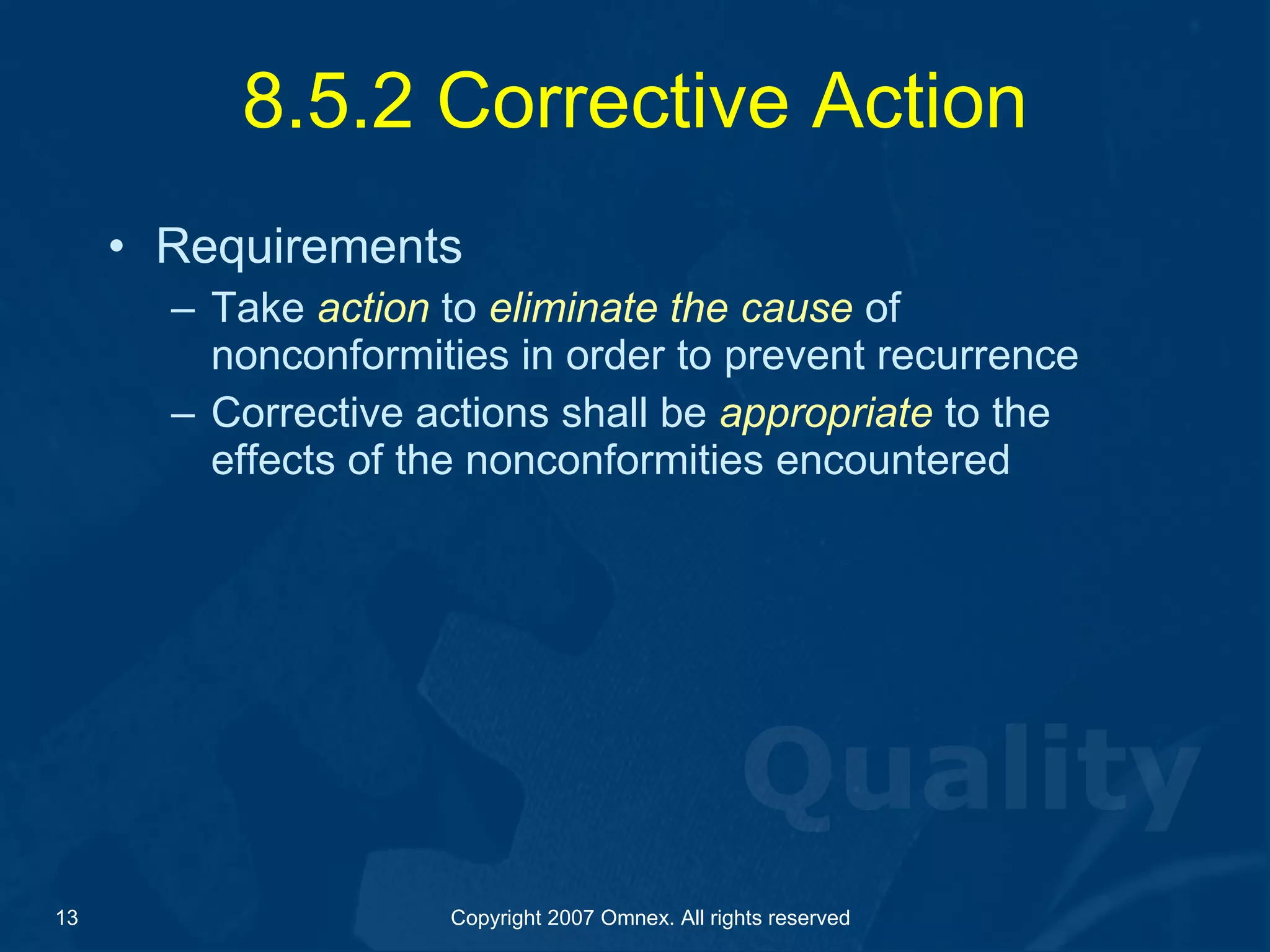 8.5.2 Corrective Action

• Requirements
– Take action to eliminate the cause of nonconformities in order to prevent recurrence
– Corrective actions shall be appropriate to the effects of the nonconformities encountered

Quality

13

Copyright 2007 Omnex. All rights reserved